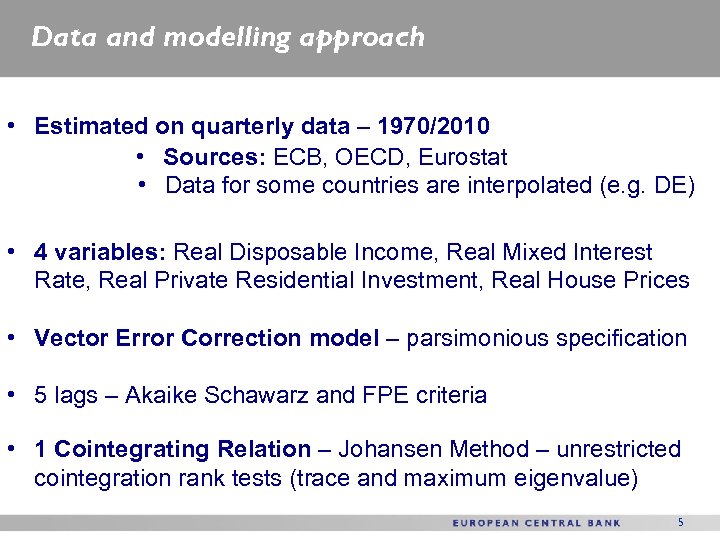 Data and modelling approach

• Estimated on quarterly data – 1970/2010
  • Sources: ECB, OECD, Eurostat
  • Data for some countries are interpolated (e.g. DE)

• 4 variables: Real Disposable Income, Real Mixed Interest Rate, Real Private Residential Investment, Real House Prices

• Vector Error Correction model – parsimonious specification

• 5 lags – Akaike Schawarz and FPE criteria

• 1 Cointegrating Relation – Johansen Method – unrestricted cointegration rank tests (trace and maximum eigenvalue)

EUROPEAN CENTRAL BANK 5